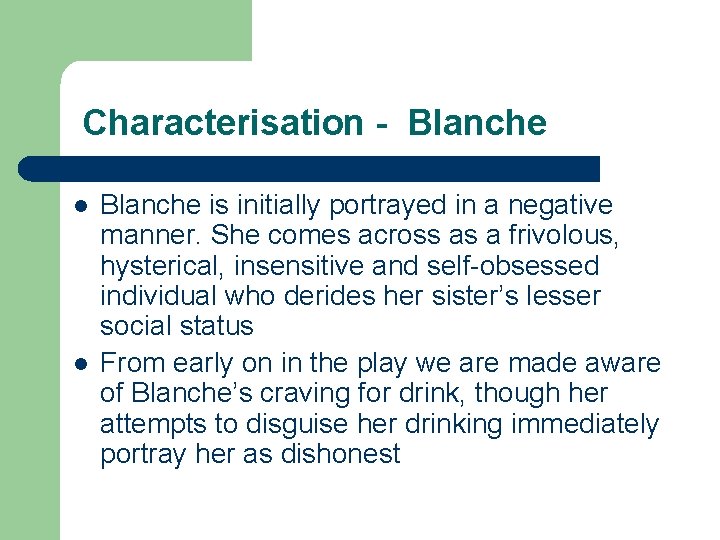 Characterisation -  Blanche

- Blanche is initially portrayed in a negative manner. She comes across as a frivolous, hysterical, insensitive and self-obsessed individual who derides her sister's lesser social status
- From early on in the play we are made aware of Blanche's craving for drink, though her attempts to disguise her drinking immediately portray her as dishonest